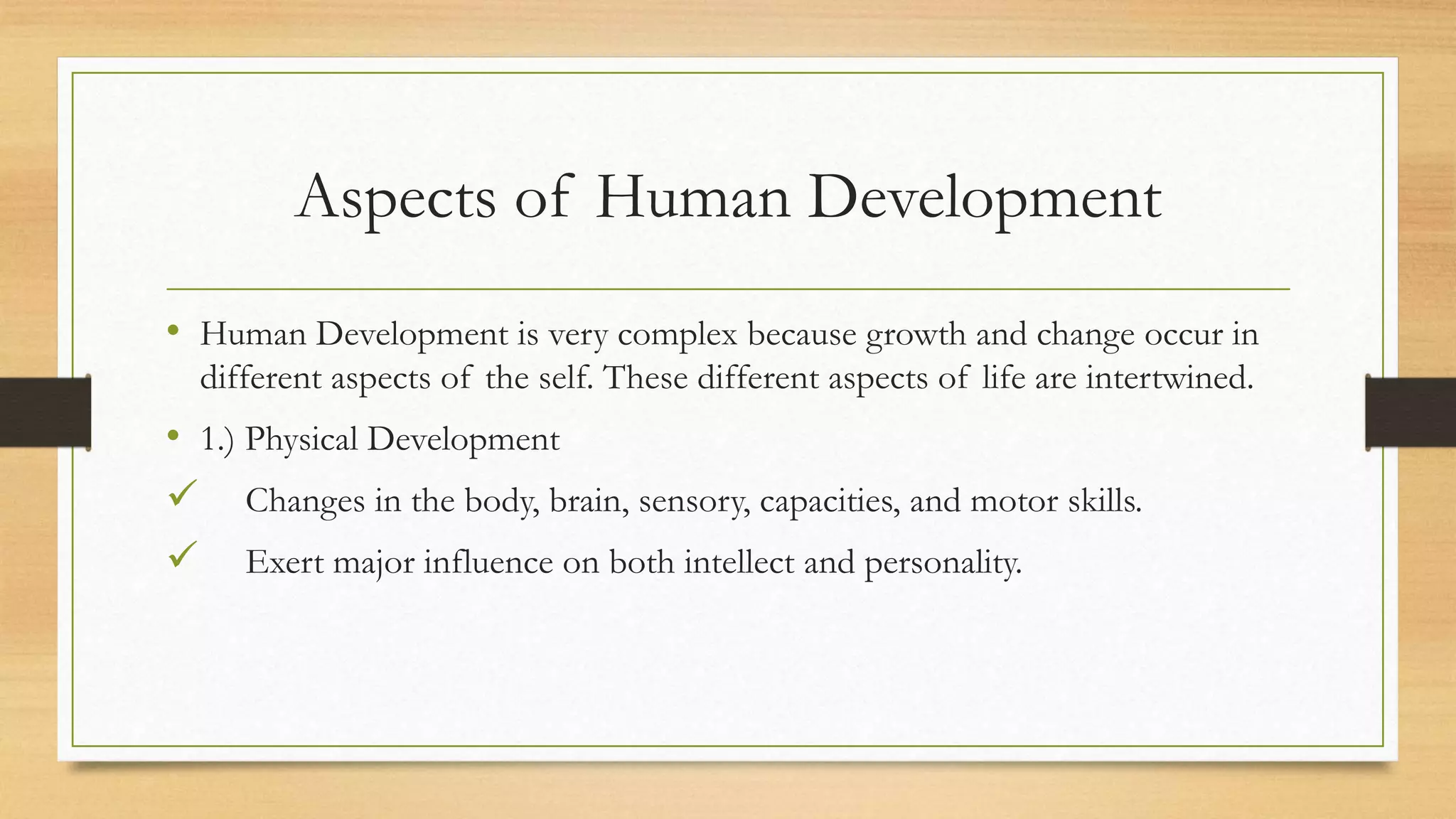 Aspects of Human Development

• Human Development is very complex because growth and change occur in different aspects of the self. These different aspects of life are intertwined.

• 1.) Physical Development

✓ Changes in the body, brain, sensory, capacities, and motor skills.

✓ Exert major influence on both intellect and personality.